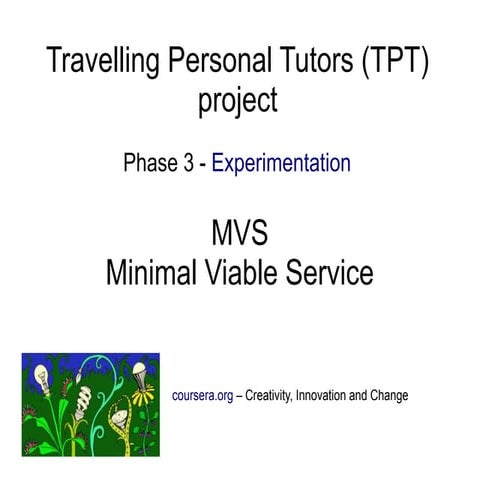 Travelling Personal Tutors (TPT) project

Phase 3 - Experimentation

MVS
Minimal Viable Service

coursera.org – Creativity, Innovation and Change